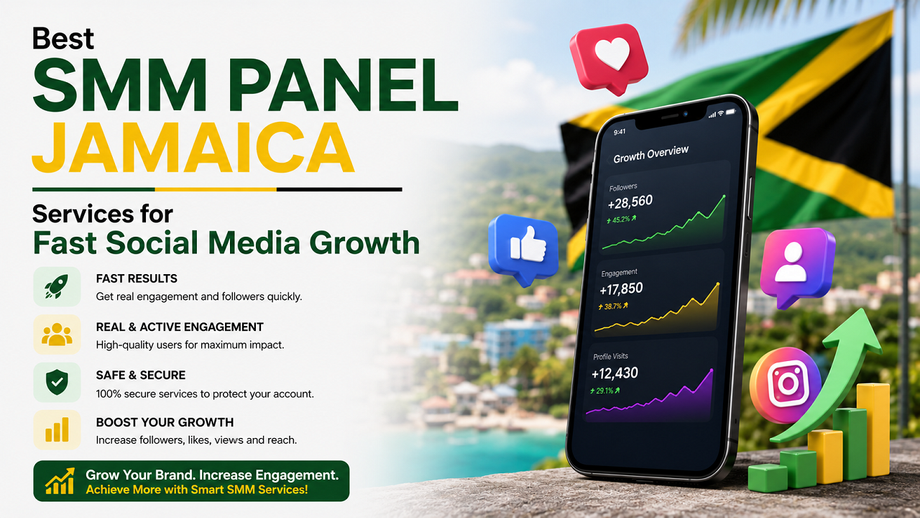 Best
SMM PANEL
JAMAICA

Services for
Fast Social Media Growth

FAST RESULTS
Get real engagement and followers quickly.

REAL & ACTIVE ENGAGEMENT
High-quality users for maximum impact.

SAFE & SECURE
100% secure services to protect your account.

BOOST YOUR GROWTH
Increase followers, likes, views and reach.

Grow Your Brand. Increase Engagement.
Achieve More with Smart SMM Services!

9:41
Growth Overview
Followers
+28,560
45.2%
Engagement
+17,850
38.7%
Profile Visits
+12,430
29.1%